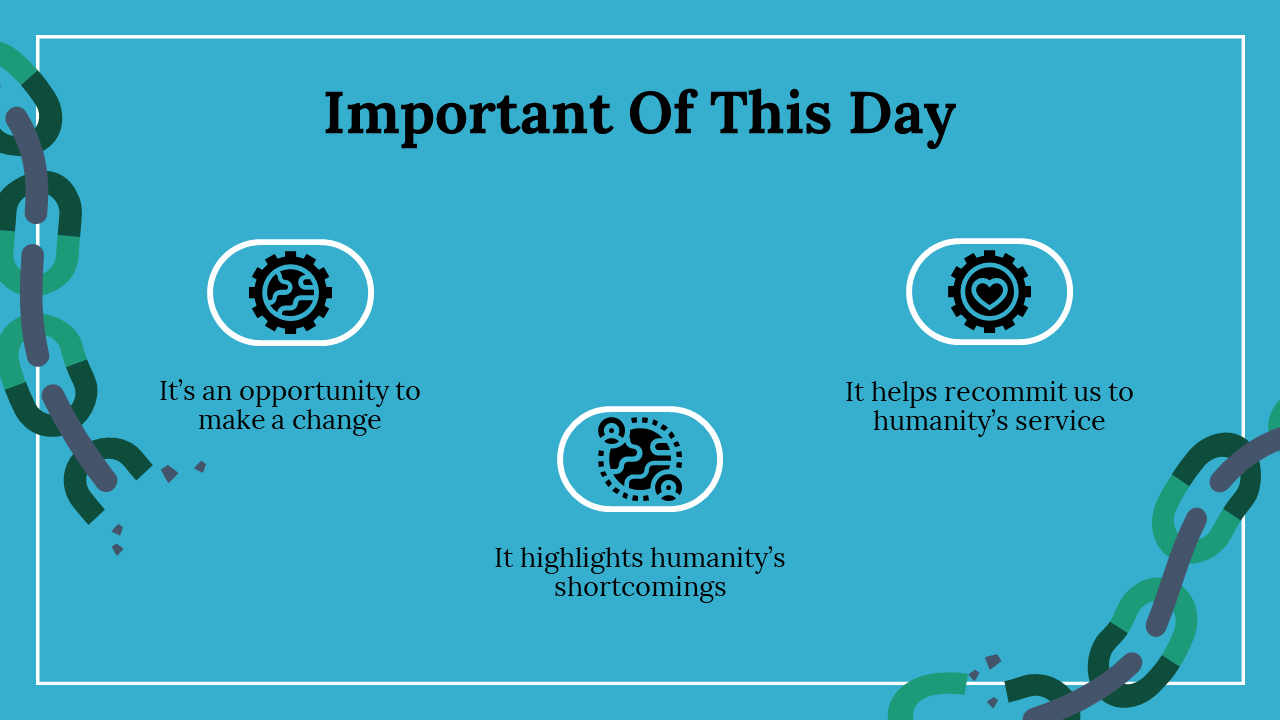 Important Of This Day

It’s an opportunity to make a change

It highlights humanity’s shortcomings

It helps recommit us to humanity’s service